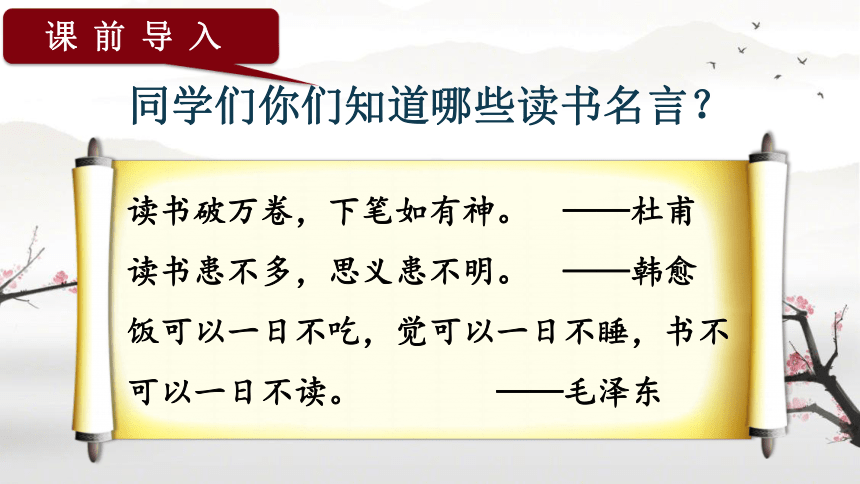 课前导入

同学们你们知道哪些读书名言？

读书破万卷，下笔如有神。 ——杜甫

读书患不多，思义患不明。 ——韩愈

饭可以一日不吃，觉可以一日不睡，书不可以一日不读。 ——毛泽东